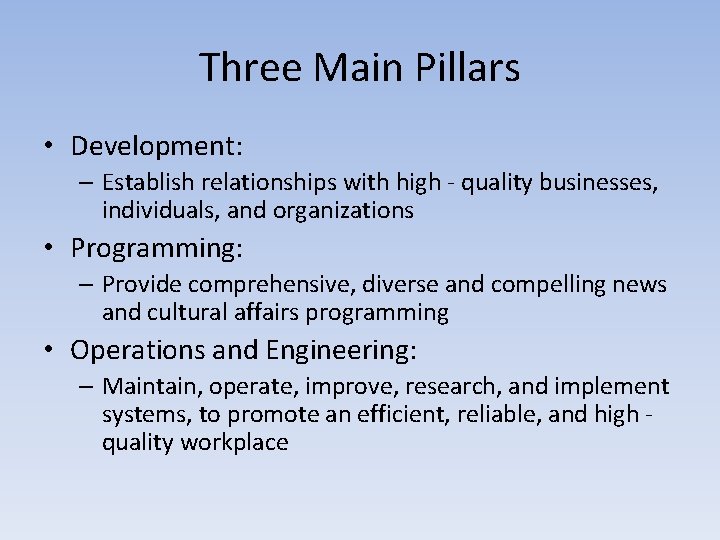 Three Main Pillars

• Development:
– Establish relationships with high - quality businesses, individuals, and organizations

• Programming:
– Provide comprehensive, diverse and compelling news and cultural affairs programming

• Operations and Engineering:
– Maintain, operate, improve, research, and implement systems, to promote an efficient, reliable, and high - quality workplace